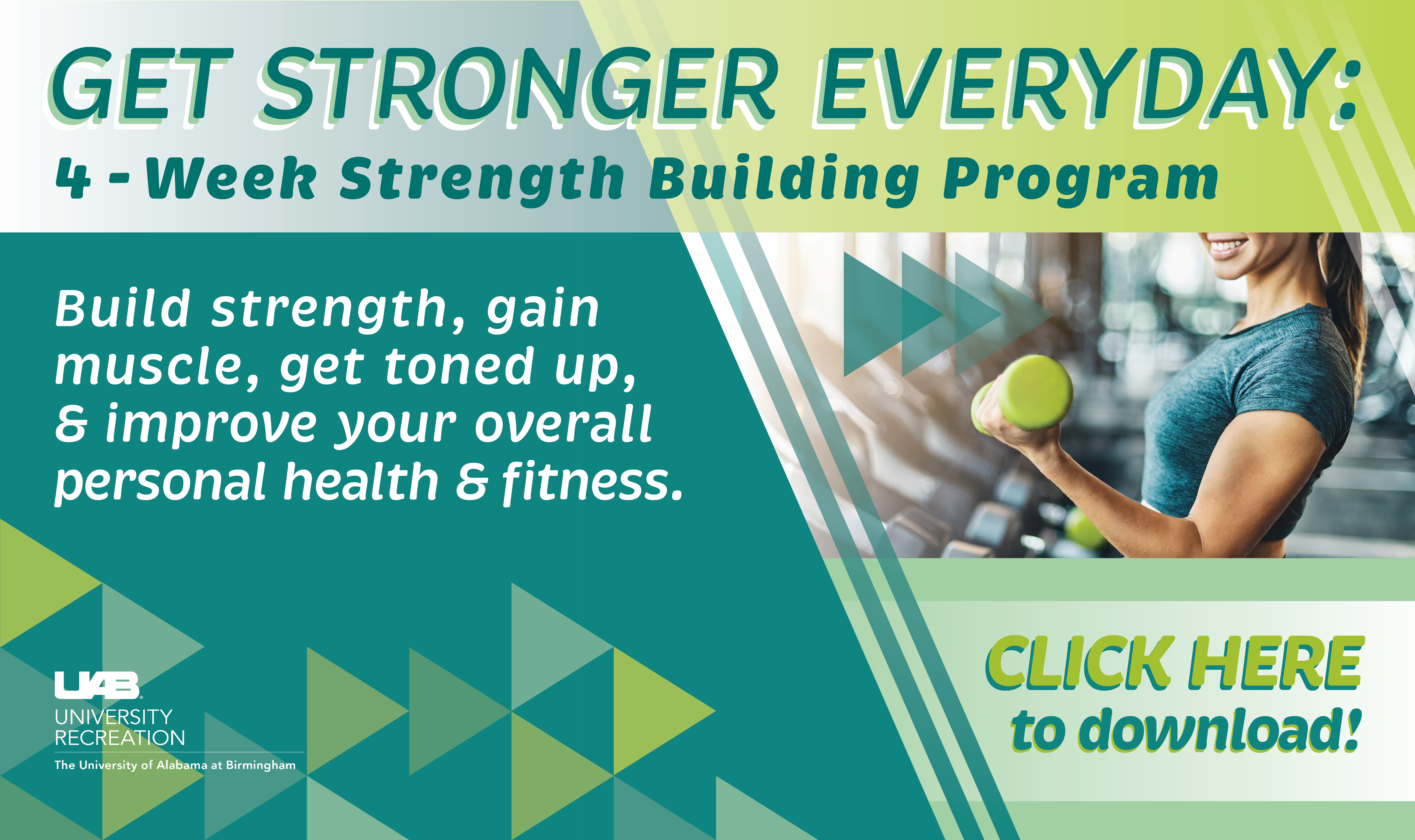 GET STRONGER EVERYDAY:
4 - Week Strength Building Program

Build strength, gain muscle, get toned up, & improve your overall personal health & fitness.

UAB
UNIVERSITY RECREATION
The University of Alabama at Birmingham

CLICK HERE
to download!